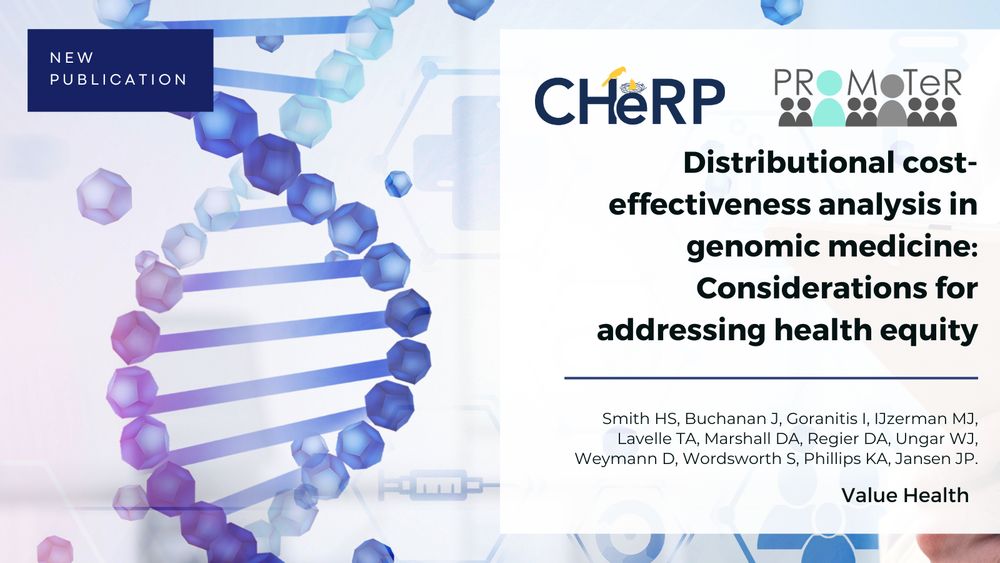 NEW PUBLICATION

CHeRP

PROMoTeR

Distributional cost-effectiveness analysis in genomic medicine: Considerations for addressing health equity

Smith HS, Buchanan J, Goranitis I, IJzerman MJ, Lavelle TA, Marshall DA, Regier DA, Ungar WJ, Weymann D, Wordsworth S, Phillips KA, Jansen JP.

Value Health